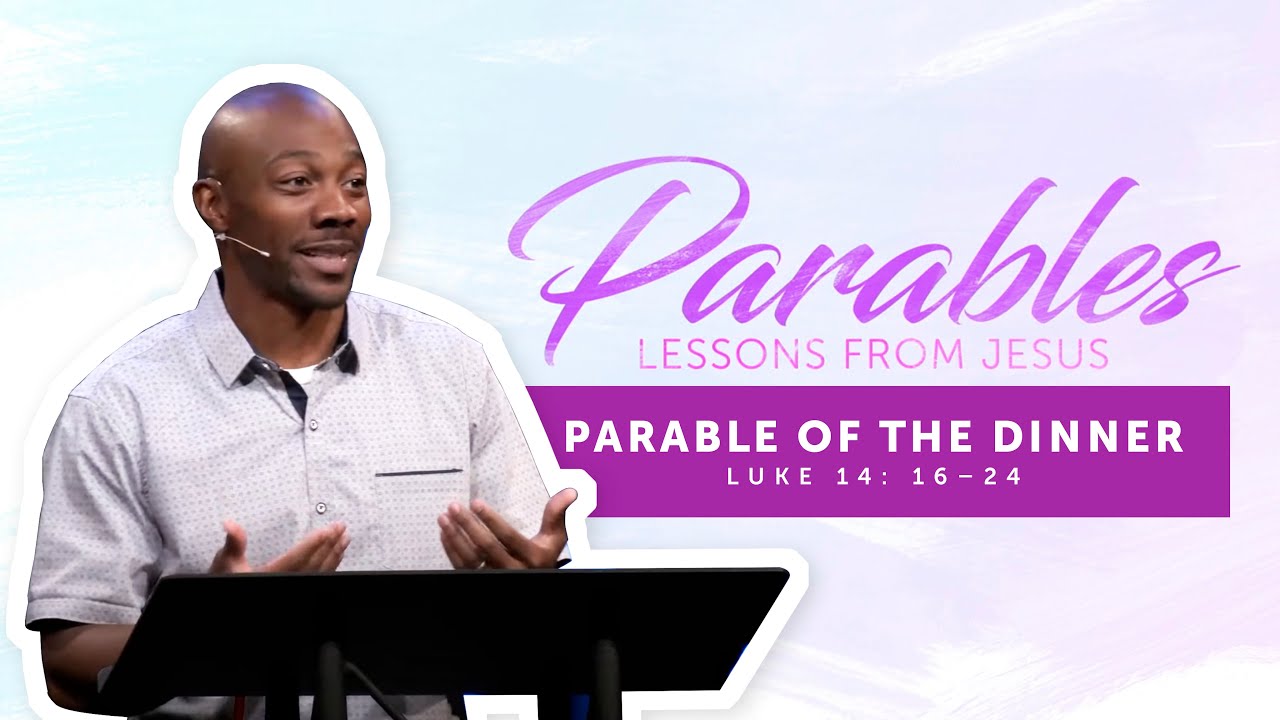 Parables
LESSONS FROM JESUS

PARABLE OF THE DINNER
LUKE 14: 16–24